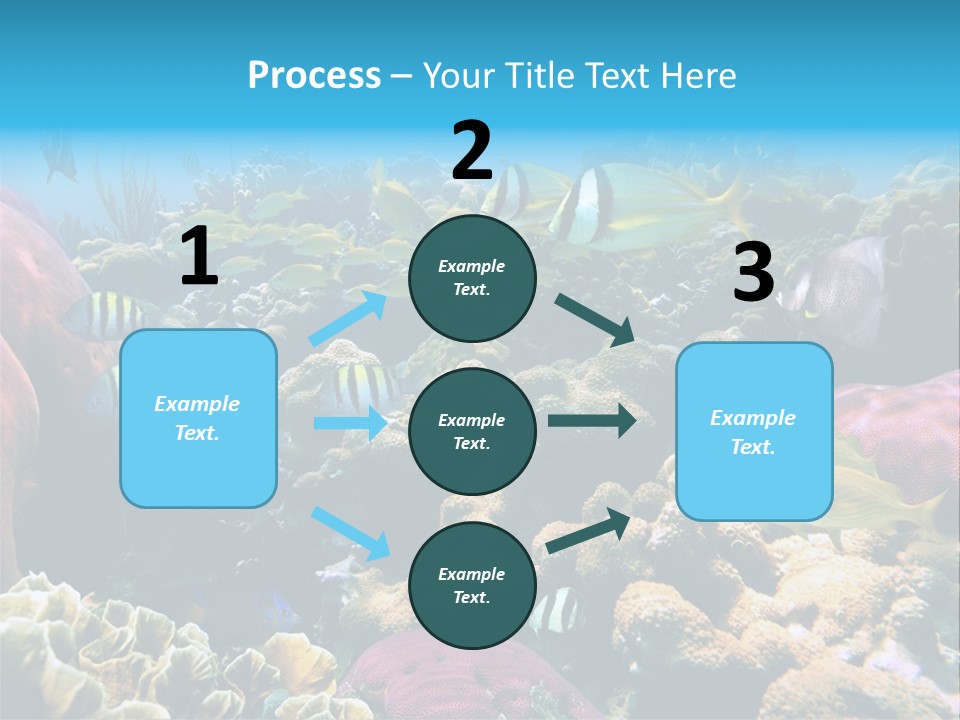 Process – Your Title Text Here

1

Example Text.

2

Example Text.

Example Text.

Example Text.

3

Example Text.